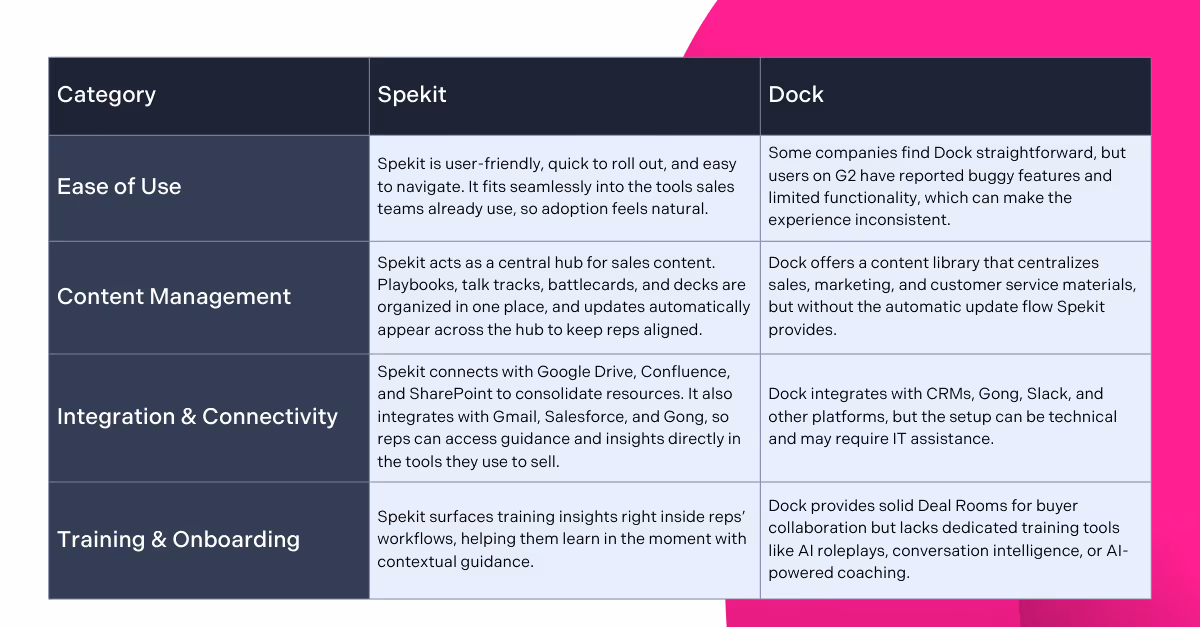 | Category | Spekit | Dock |
|---|---|---|
| Ease of Use | Spekit is user-friendly, quick to roll out, and easy to navigate. It fits seamlessly into the tools sales teams already use, so adoption feels natural. | Some companies find Dock straightforward, but users on G2 have reported buggy features and limited functionality, which can make the experience inconsistent. |
| Content Management | Spekit acts as a central hub for sales content. Playbooks, talk tracks, battlecards, and decks are organized in one place, and updates automatically appear across the hub to keep reps aligned. | Dock offers a content library that centralizes sales, marketing, and customer service materials, but without the automatic update flow Spekit provides. |
| Integration & Connectivity | Spekit connects with Google Drive, Confluence, and SharePoint to consolidate resources. It also integrates with Gmail, Salesforce, and Gong, so reps can access guidance and insights directly in the tools they use to sell. | Dock integrates with CRMs, Gong, Slack, and other platforms, but the setup can be technical and may require IT assistance. |
| Training & Onboarding | Spekit surfaces training insights right inside reps' workflows, helping them learn in the moment with contextual guidance. | Dock provides solid Deal Rooms for buyer collaboration but lacks dedicated training tools like AI roleplays, conversation intelligence, or AI-powered coaching. |